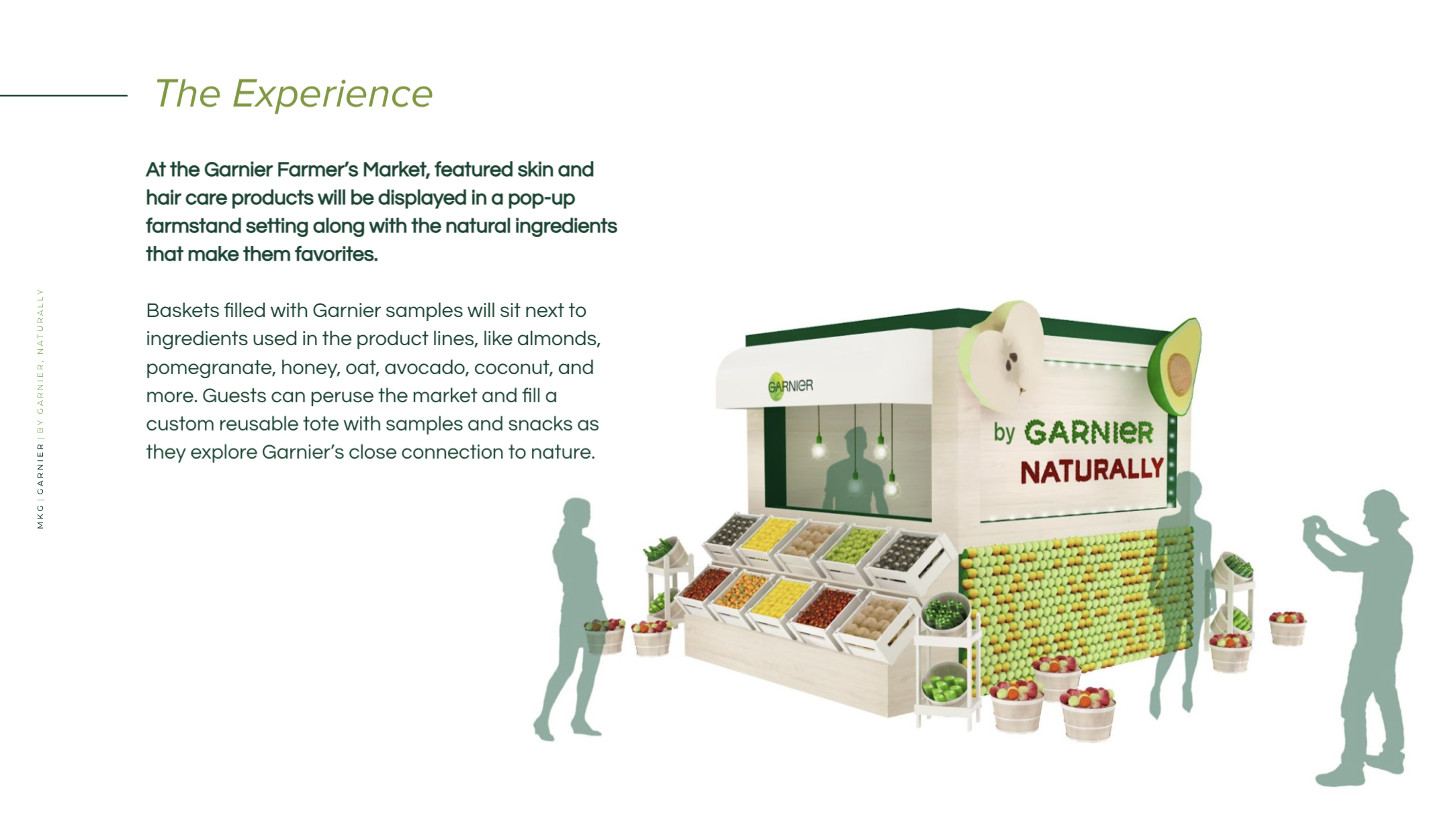 The Experience

At the Garnier Farmer's Market, featured skin and hair care products will be displayed in a pop-up farmstand setting along with the natural ingredients that make them favorites.

Baskets filled with Garnier samples will sit next to ingredients used in the product lines, like almonds, pomegranate, honey, oat, avocado, coconut, and more. Guests can peruse the market and fill a custom reusable tote with samples and snacks as they explore Garnier's close connection to nature.

MKG | GARNIER | BY GARNIER, NATURALLY

GARNIER

by GARNIER NATURALLY